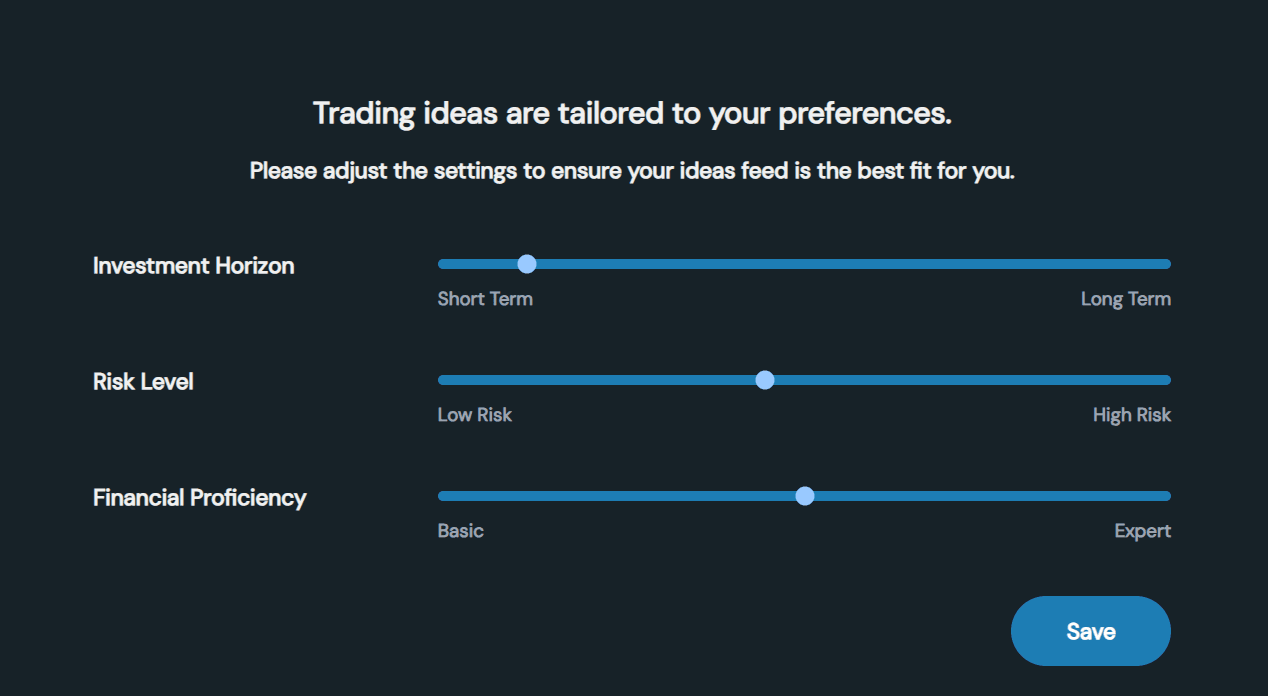 Trading ideas are tailored to your preferences.

Please adjust the settings to ensure your ideas feed is the best fit for you.

Investment Horizon

Short Term

Long Term

Risk Level

Low Risk

High Risk

Financial Proficiency

Basic

Expert

Save